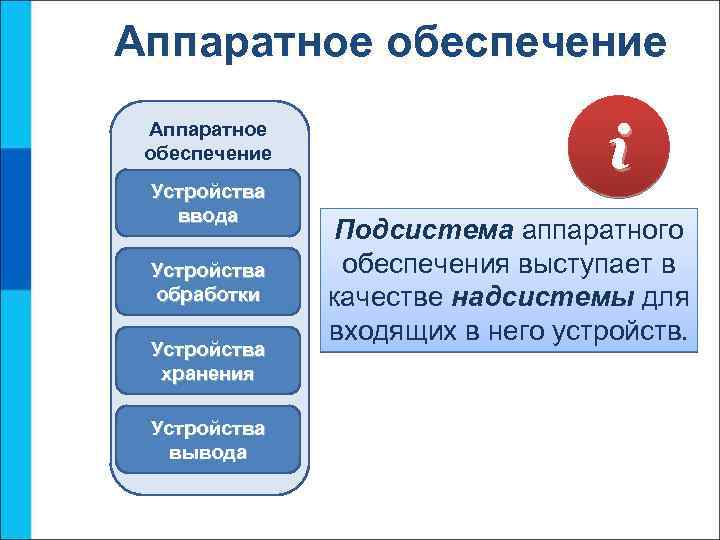 Аппаратное обеспечение

Аппаратное обеспечение

Устройства ввода

Устройства обработки

Устройства хранения

Устройства вывода

i

Подсистема аппаратного обеспечения выступает в качестве надсистемы для входящих в него устройств.